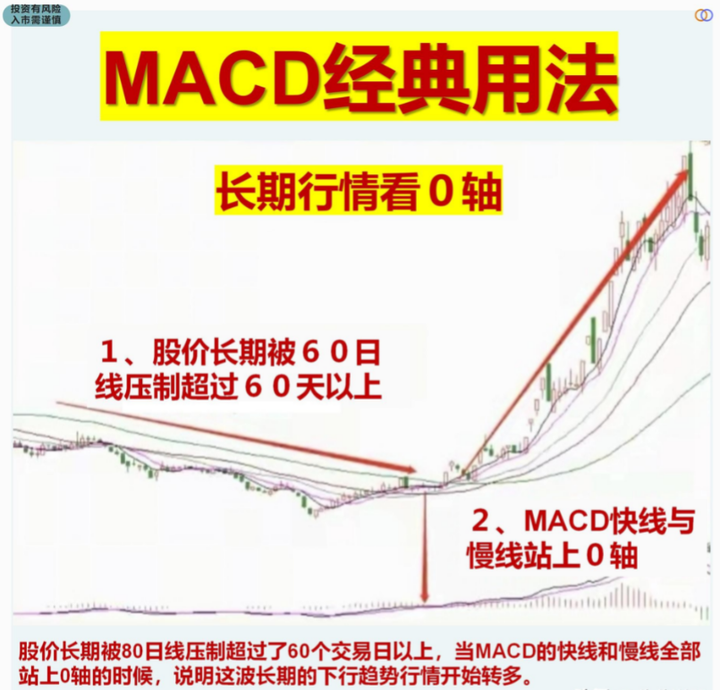 投资有风险
入市需谨慎

MACD经典用法

长期行情看0轴

1、股价长期被６０日线压制超过６０天以上

2、MACD快线与慢线站上0轴

股价长期被80日线压制超过了60个交易日以上，当MACD的快线和慢线全部站上0轴的时候，说明这波长期的下行趋势行情开始转多。